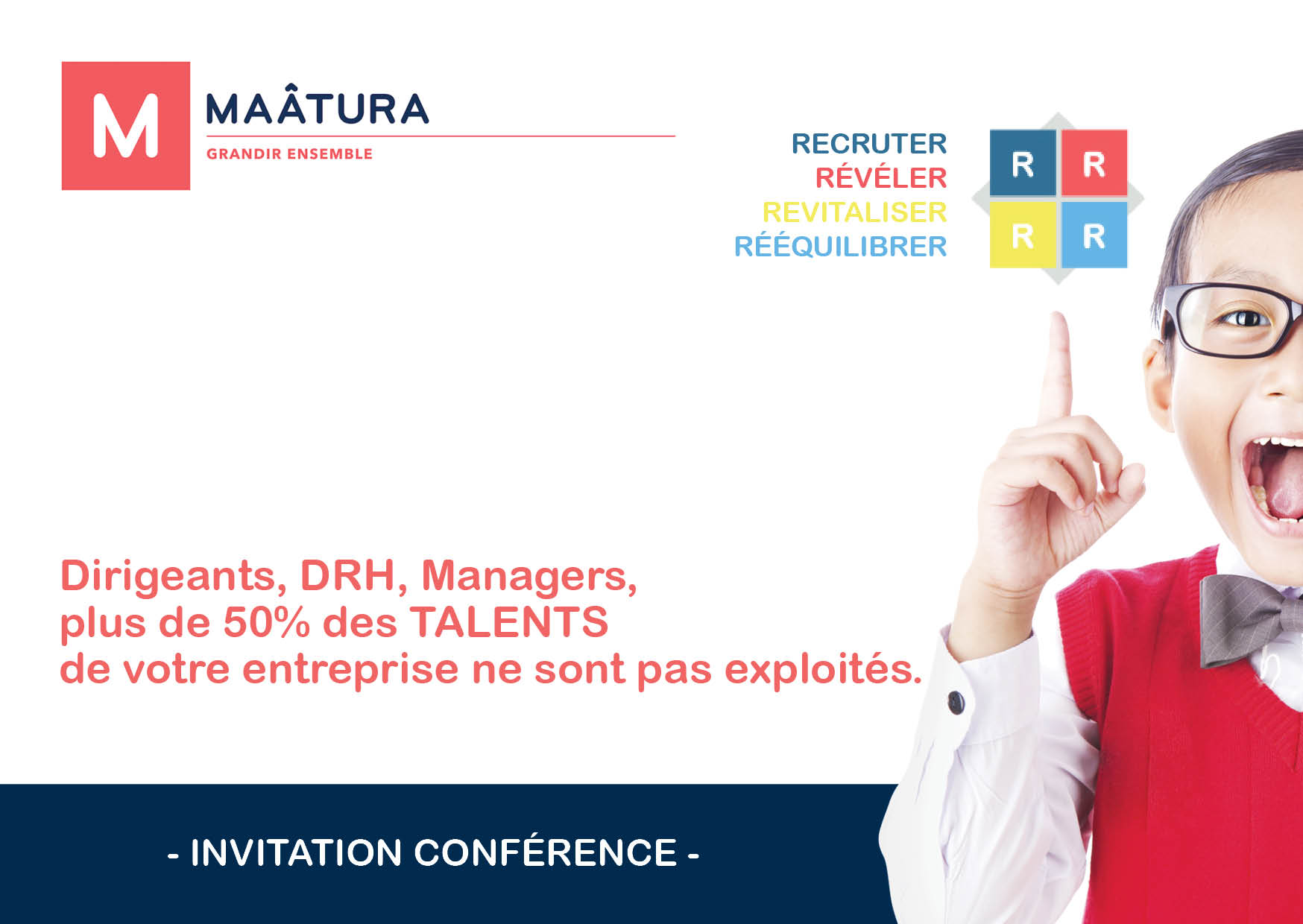 M
MAÂTURA
GRANDIR ENSEMBLE

RECRUTER
RÉVÉLER
REVITALISER
RÉÉQUILIBRER

R R
R R

Dirigeants, DRH, Managers, plus de 50% des TALENTS de votre entreprise ne sont pas exploités.

- INVITATION CONFÉRENCE -